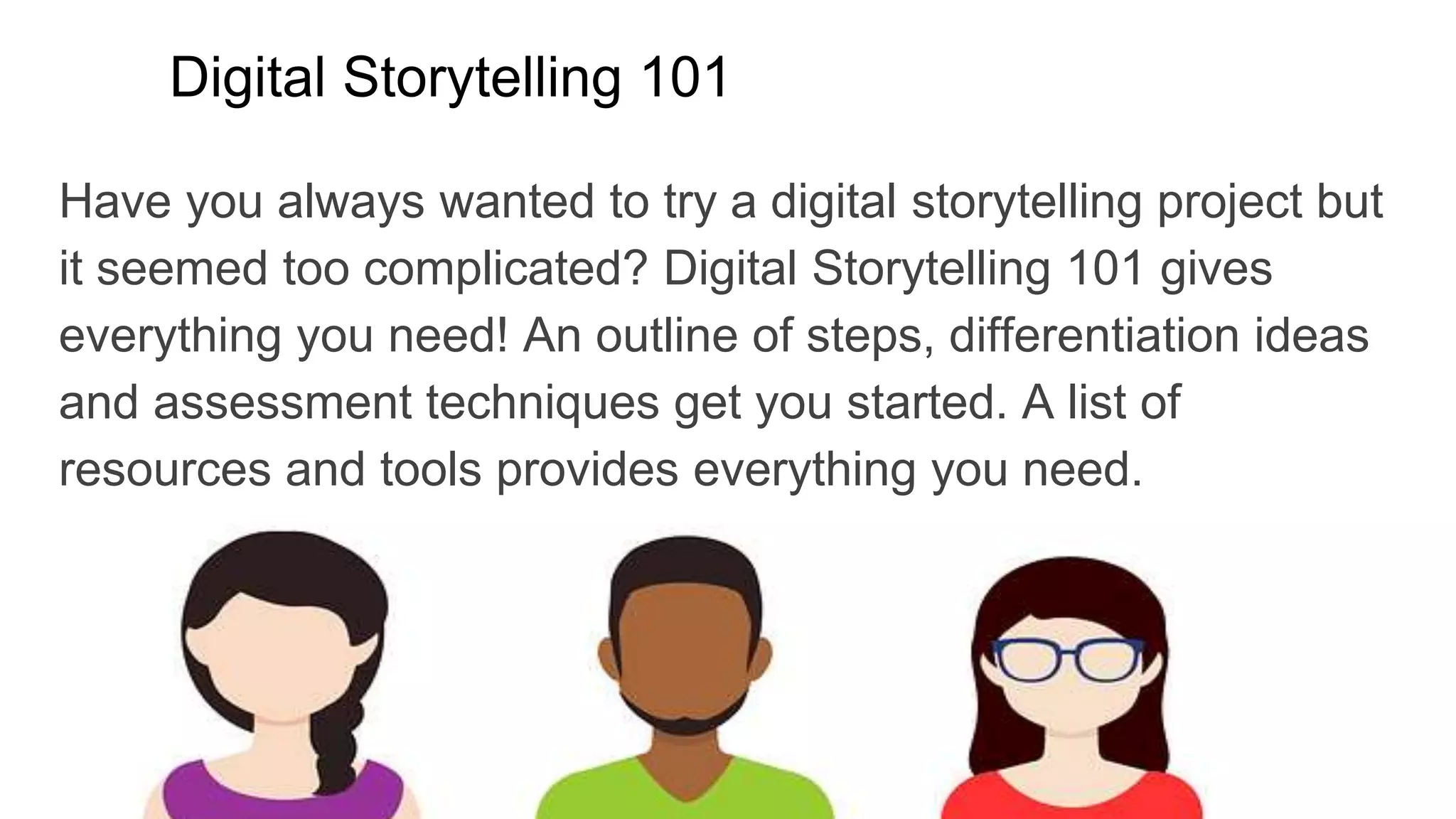 Digital Storytelling 101

Have you always wanted to try a digital storytelling project but it seemed too complicated? Digital Storytelling 101 gives everything you need! An outline of steps, differentiation ideas and assessment techniques get you started. A list of resources and tools provides everything you need.